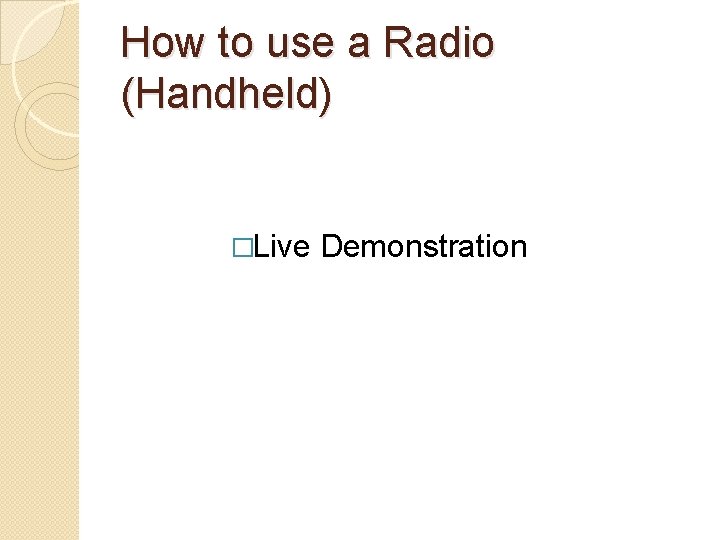 How to use a Radio (Handheld)

□Live Demonstration